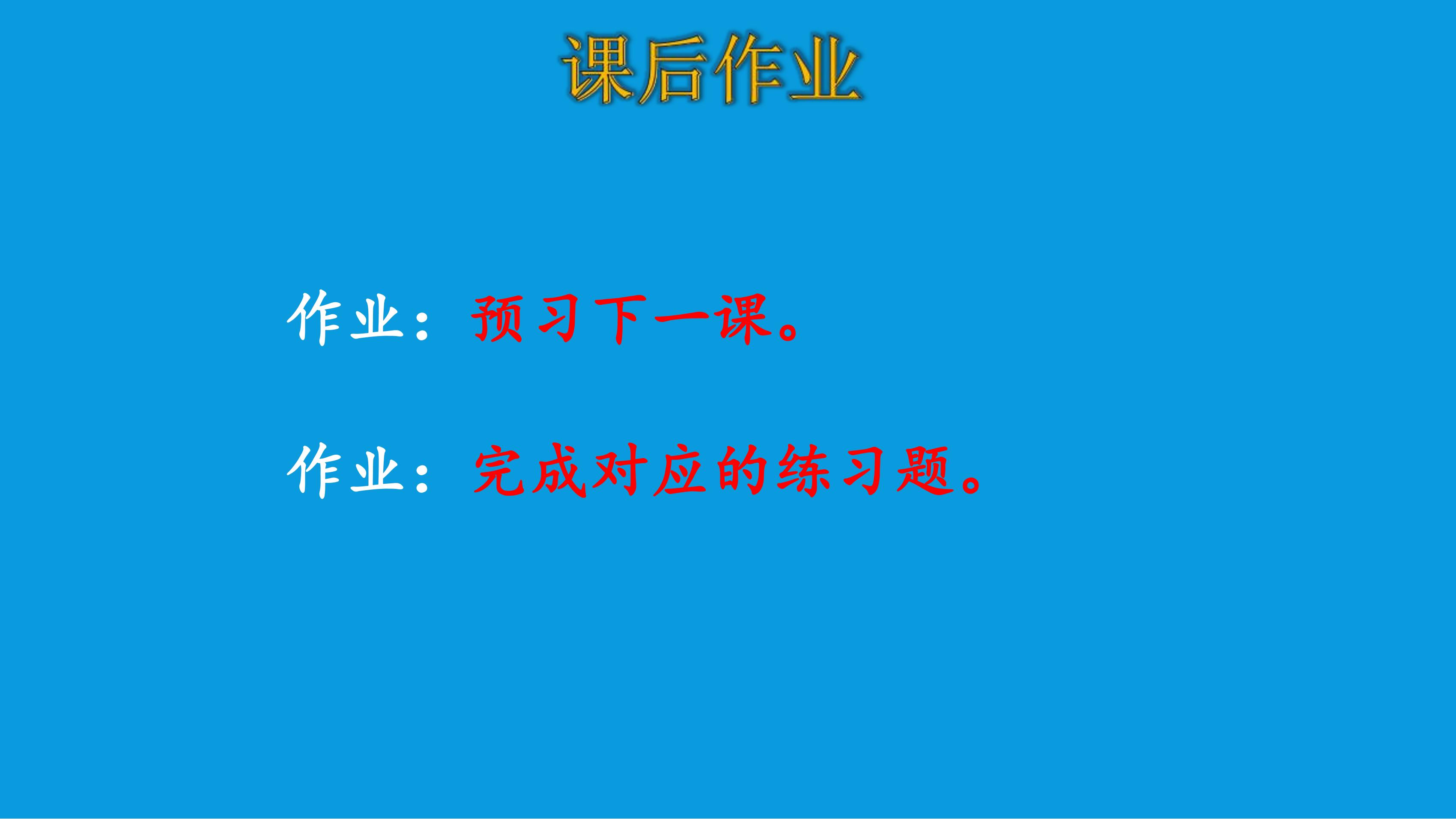 课后作业

作业：预习下一课。

作业：完成对应的练习题。